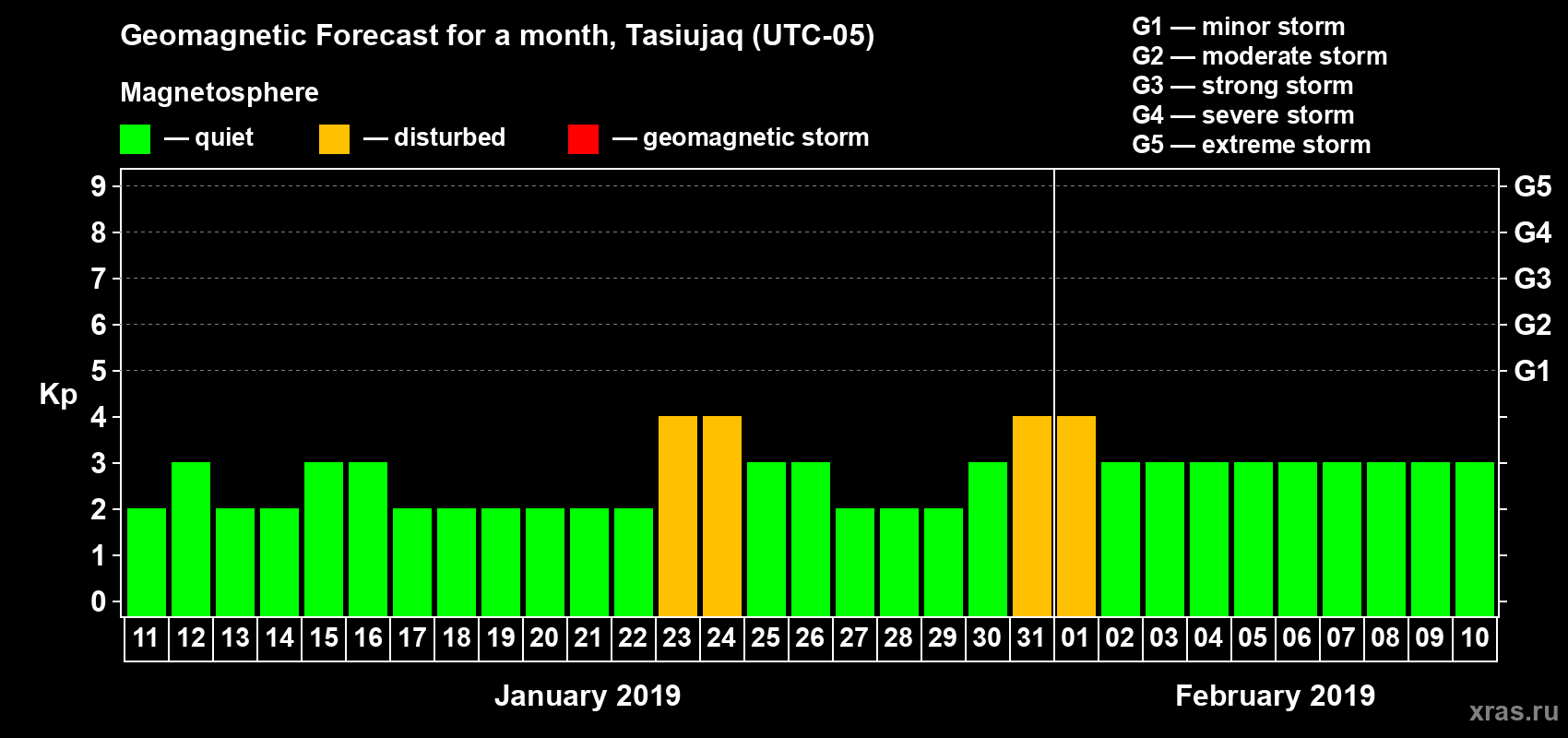 Geomagnetic Forecast for a month, Tasiujaq (UTC-05)

Magnetosphere

— quiet — disturbed — geomagnetic storm

G1 — minor storm
G2 — moderate storm
G3 — strong storm
G4 — severe storm
G5 — extreme storm

Kp

9 8 7 6 5 4 3 2 1 0

G5 G4 G3 G2 G1

11 12 13 14 15 16 17 18 19 20 21 22 23 24 25 26 27 28 29 30 31 01 02 03 04 05 06 07 08 09 10

January 2019

February 2019

xras.ru